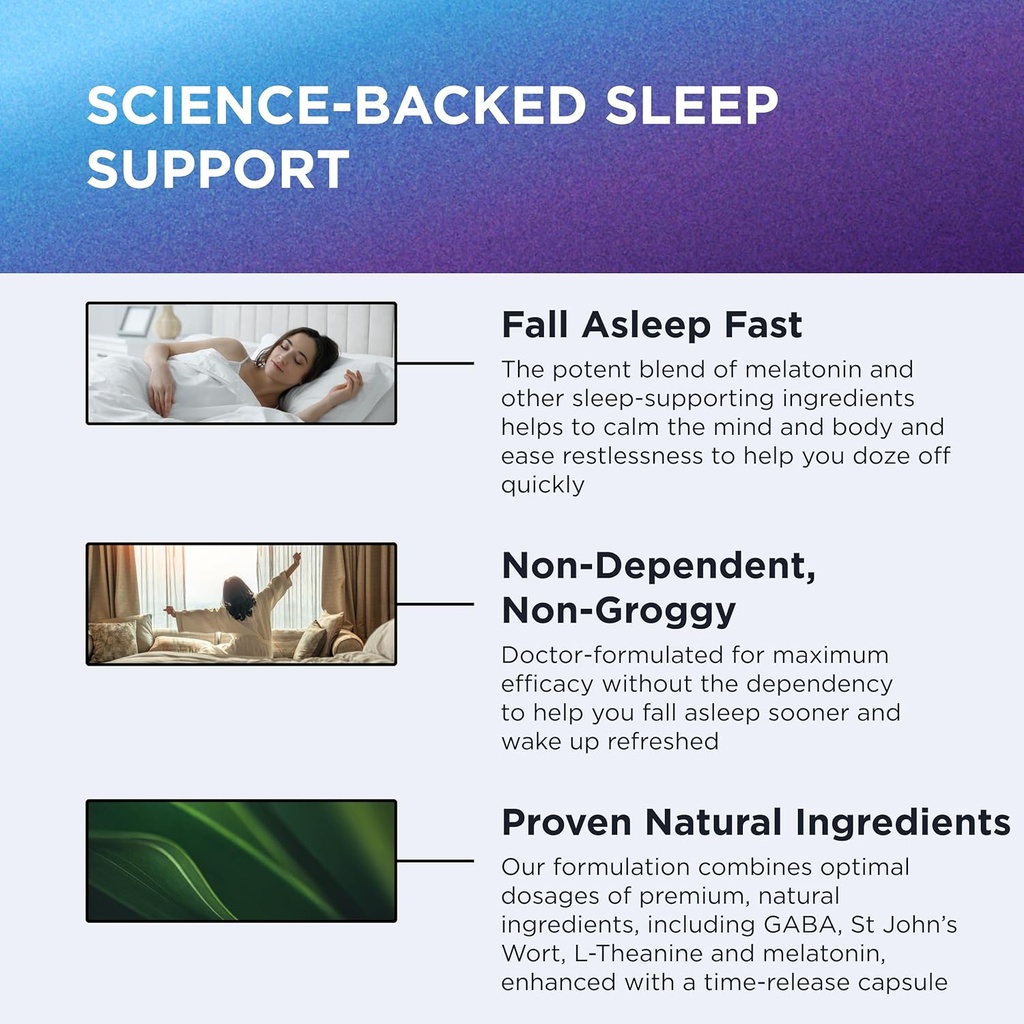 SCIENCE-BACKED SLEEP SUPPORT

Fall Asleep Fast

The potent blend of melatonin and other sleep-supporting ingredients helps to calm the mind and body and ease restlessness to help you doze off quickly

Non-Dependent, Non-Groggy

Doctor-formulated for maximum efficacy without the dependency to help you fall asleep sooner and wake up refreshed

Proven Natural Ingredients

Our formulation combines optimal dosages of premium, natural ingredients, including GABA, St John's Wort, L-Theanine and melatonin, enhanced with a time-release capsule